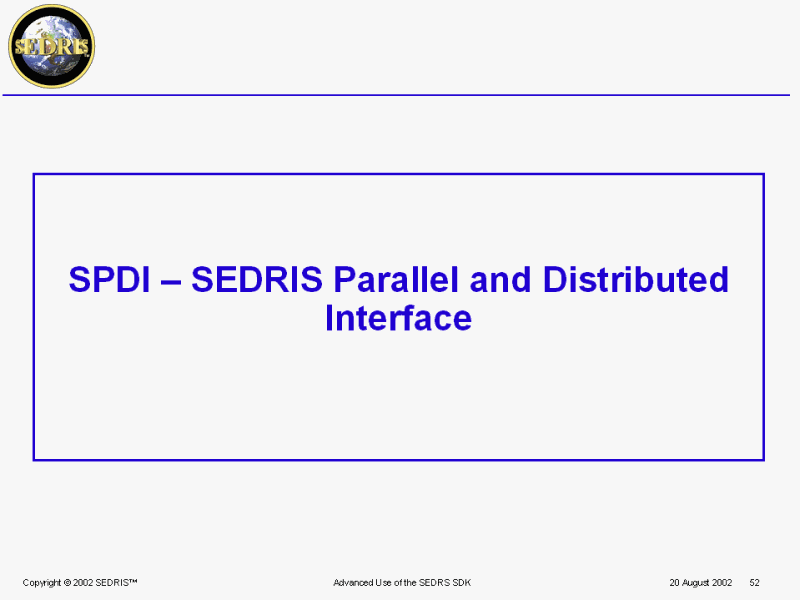 SEDRIS

SPDI – SEDRIS Parallel and Distributed Interface

Copyright © 2002 SEDRIS™

Advanced Use of the SEDRS SDK

20 August 2002

52